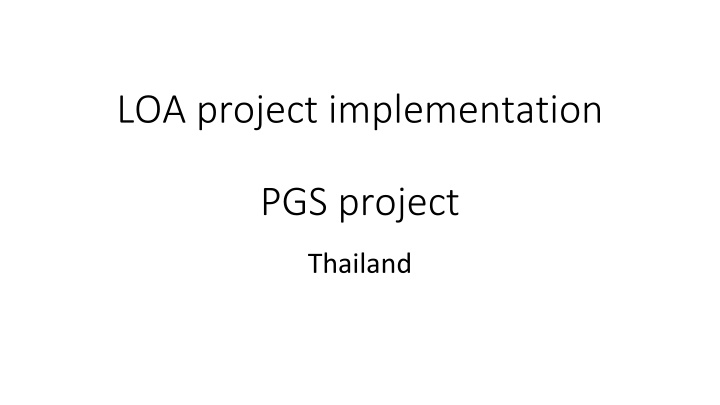 LOA project implementation

PGS project

Thailand